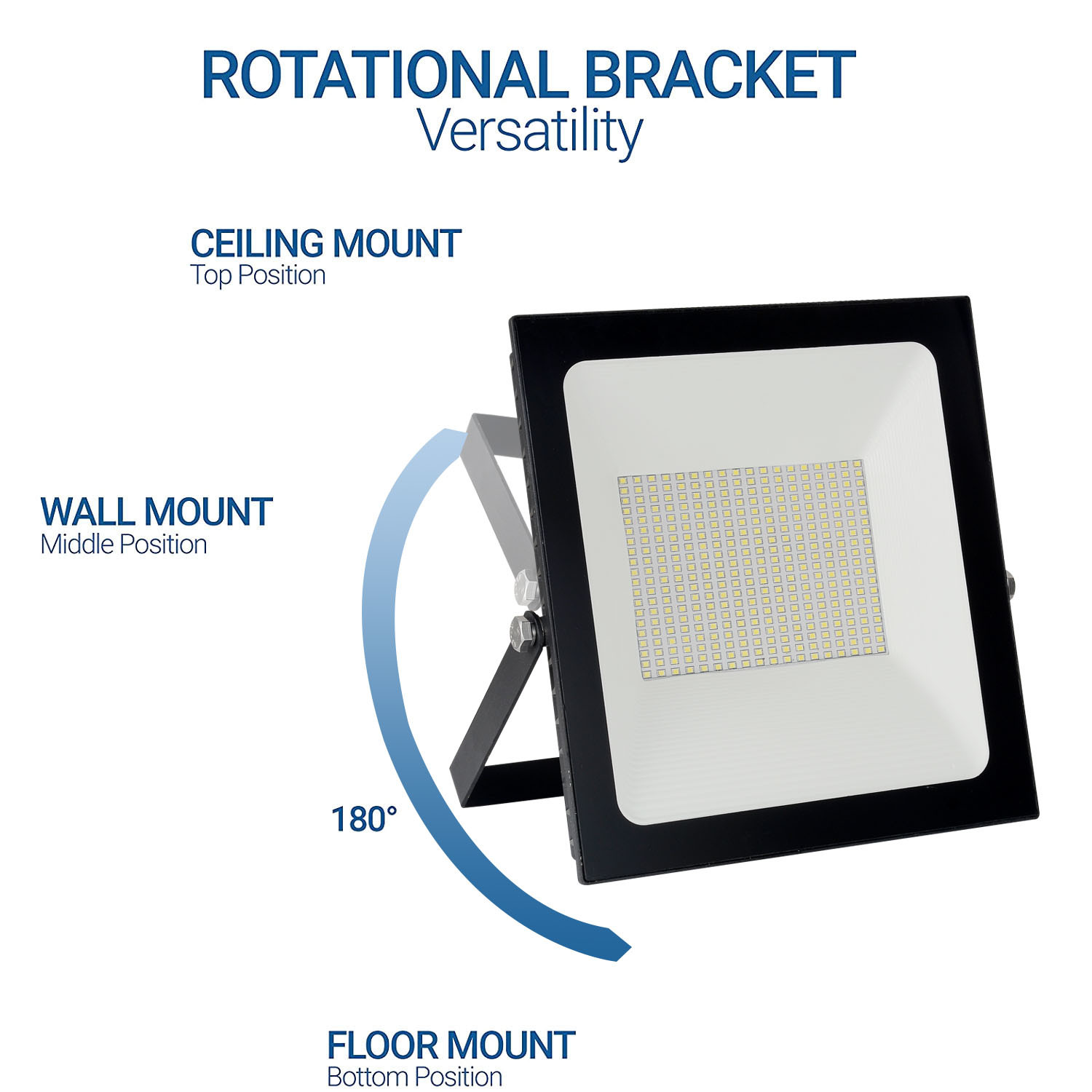 ROTATIONAL BRACKET
Versatility

CEILING MOUNT
Top Position

WALL MOUNT
Middle Position

180°

FLOOR MOUNT
Bottom Position